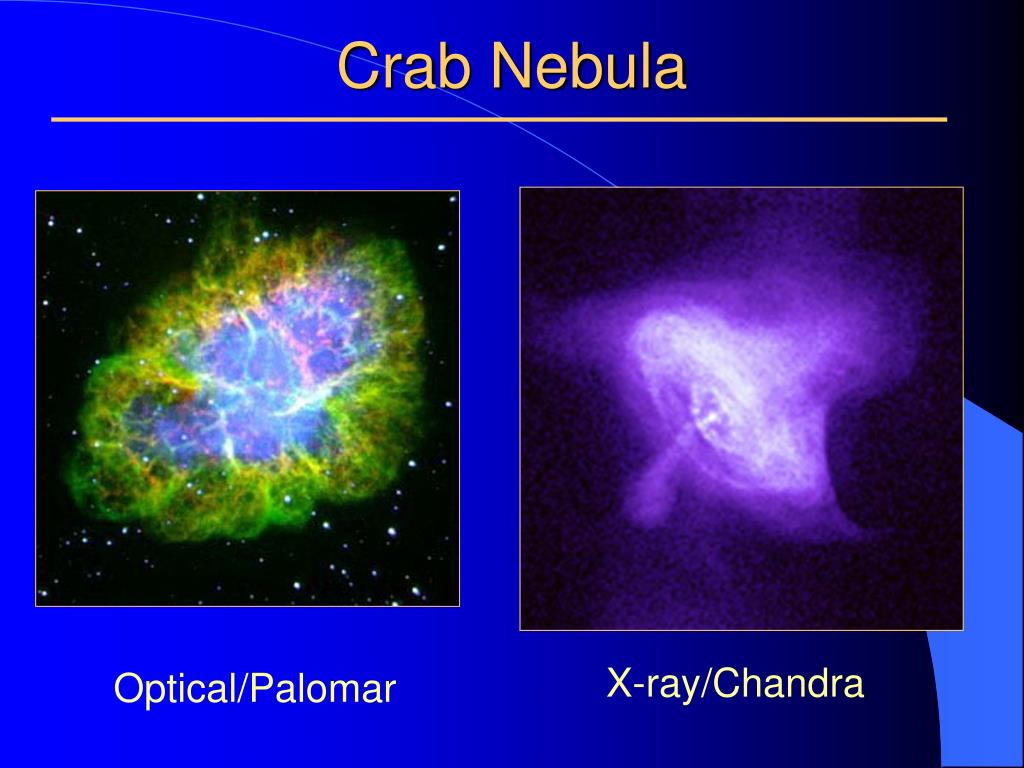 Crab Nebula

Optical/Palomar

X-ray/Chandra